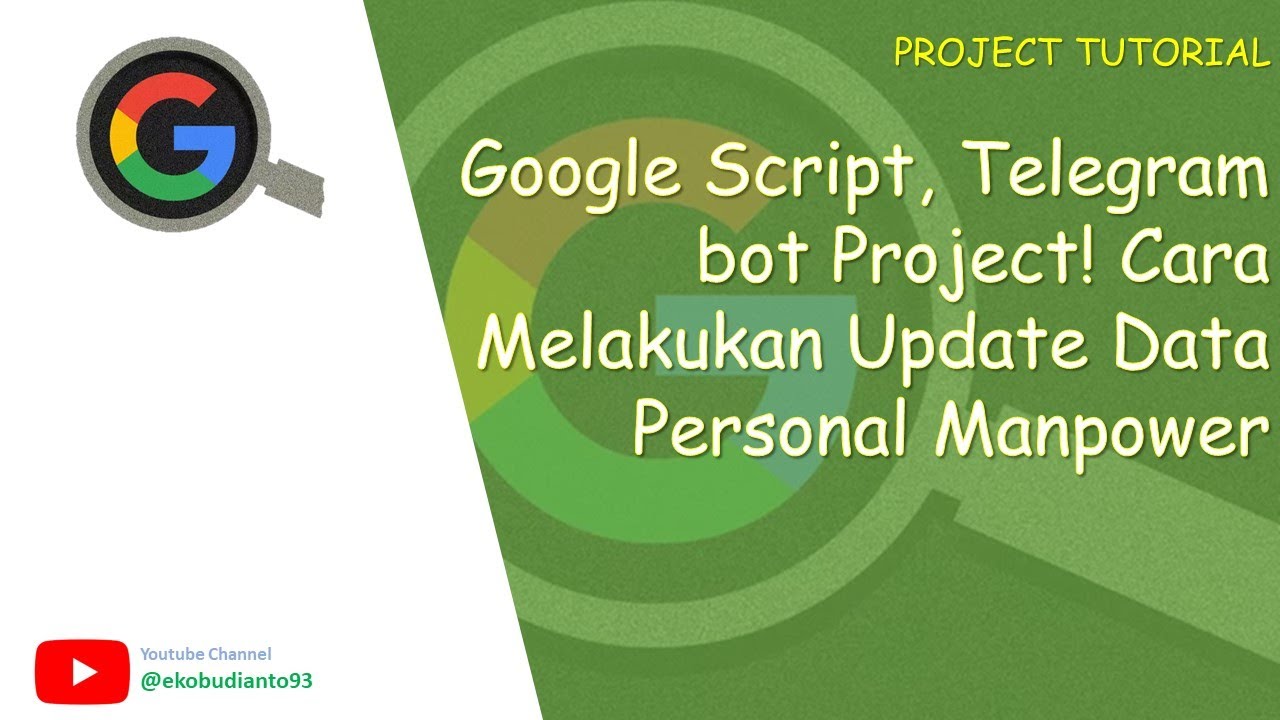 PROJECT TUTORIAL

Google Script, Telegram bot Project! Cara Melakukan Update Data Personal Manpower

Youtube Channel
@ekobudianto93